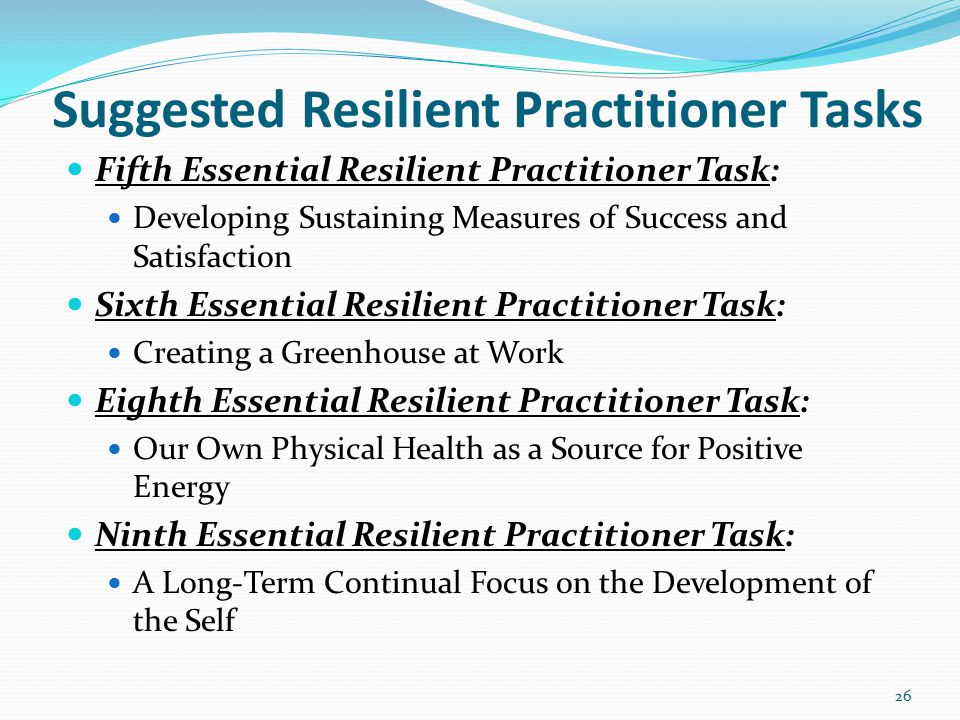 Suggested Resilient Practitioner Tasks

Fifth Essential Resilient Practitioner Task:

Developing Sustaining Measures of Success and Satisfaction

Sixth Essential Resilient Practitioner Task:

Creating a Greenhouse at Work

Eighth Essential Resilient Practitioner Task:

Our Own Physical Health as a Source for Positive Energy

Ninth Essential Resilient Practitioner Task:

A Long-Term Continual Focus on the Development of the Self

26